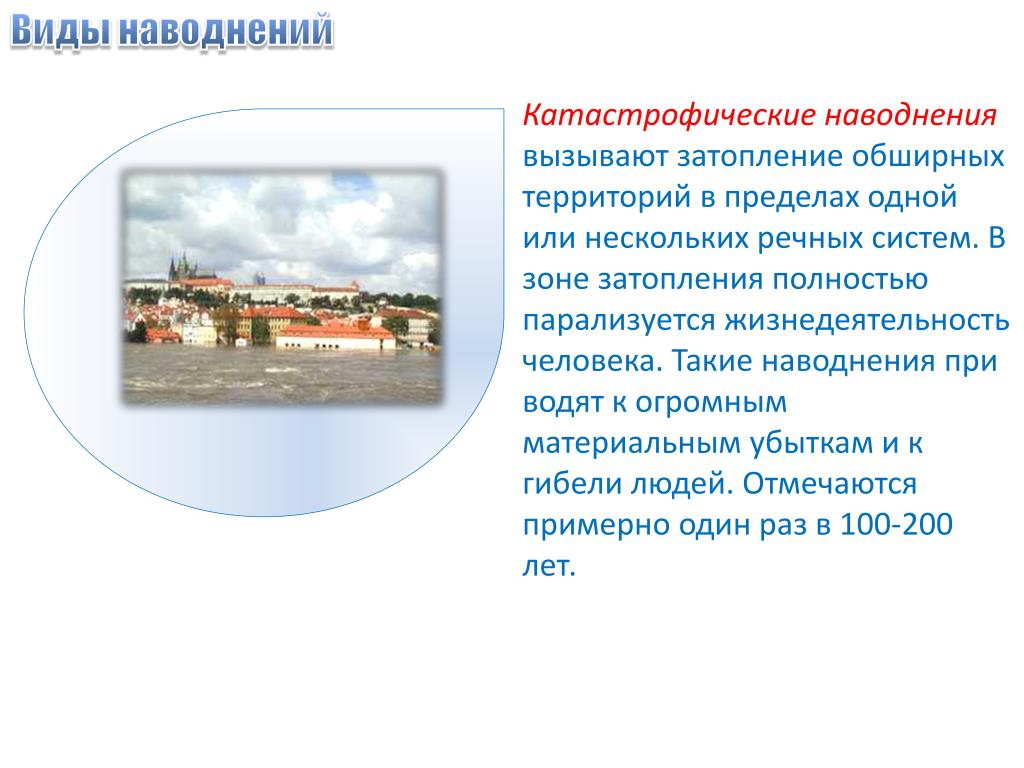 Виды наводнений

Катастрофические наводнения вызывают затопление обширных территорий в пределах одной или нескольких речных систем. В зоне затопления полностью парализуется жизнедеятельность человека. Такие наводнения при водят к огромным материальным убыткам и к гибели людей. Отмечаются примерно один раз в 100-200 лет.